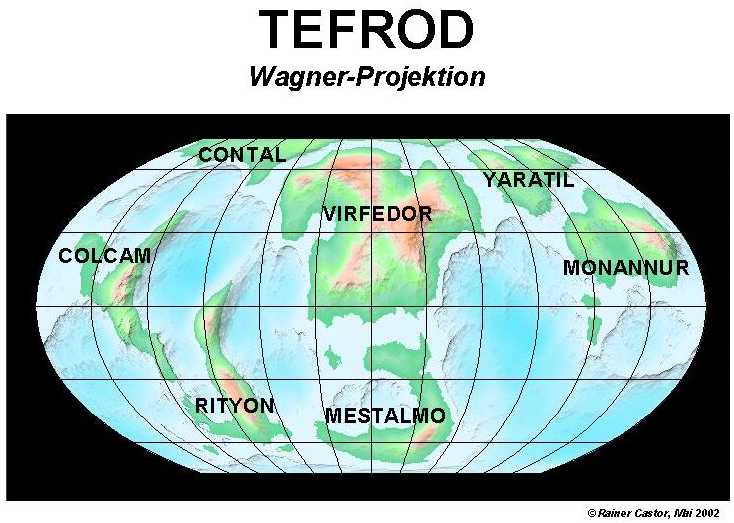 TEFROD
Wagner-Projektion

CONTAL
YARATIL
VIRFEDOR
COLCAM
MONANNUR
RITYON
MESTALMO

© Rainer Castor, Mai 2002